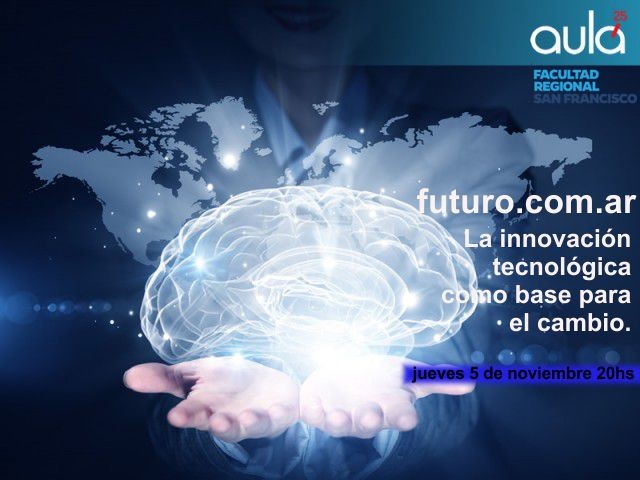 aula 25

FACULTAD
REGIONAL
SAN FRANCISCO

futuro.com.ar

La innovación tecnológica como base para el cambio.

jueves 5 de noviembre 20hs